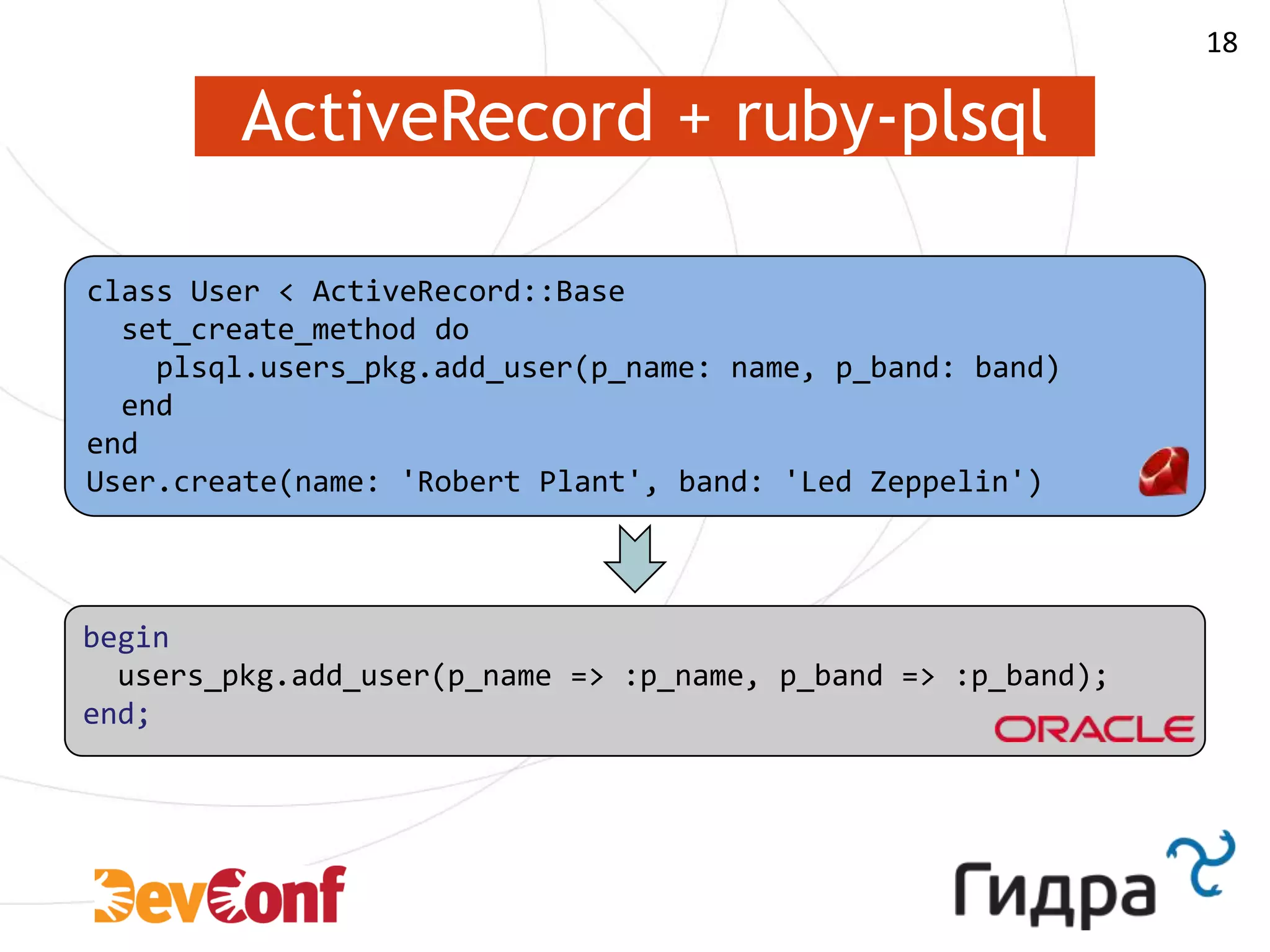 18

ActiveRecord + ruby-plsql

class User < ActiveRecord::Base
  set_create_method do
    plsql.users_pkg.add_user(p_name: name, p_band: band)
  end
end
User.create(name: 'Robert Plant', band: 'Led Zeppelin')

begin
  users_pkg.add_user(p_name => :p_name, p_band => :p_band);
end;

ORACLE

DevConf

Гидра